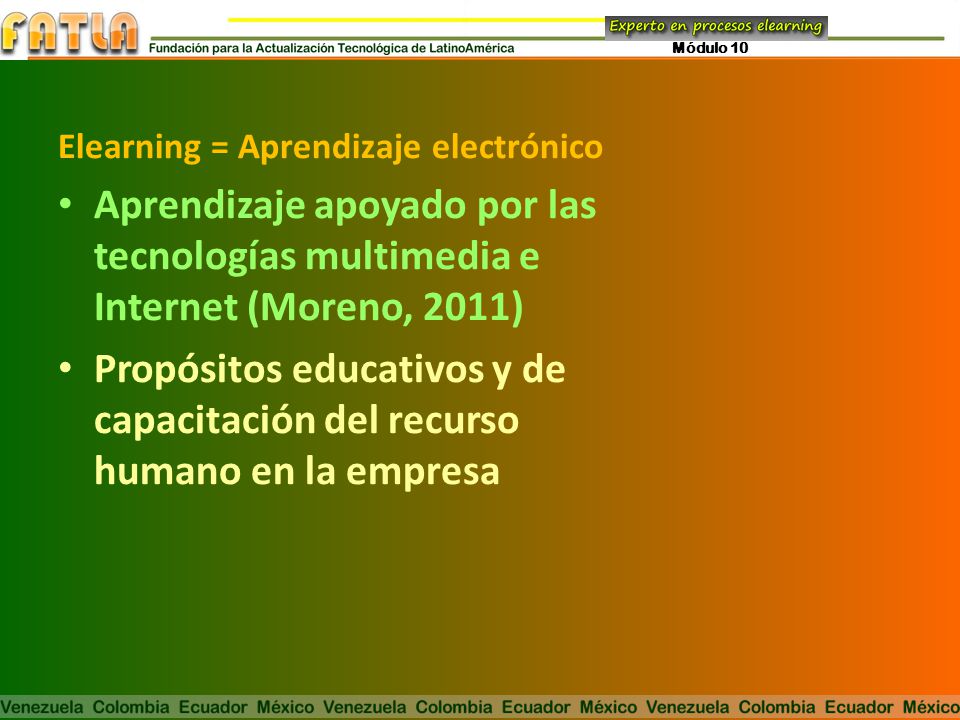 FATLA
Fundación para la Actualización Tecnológica de LatinoAmérica
Experto en procesos elearning
Módulo 10

Elearning = Aprendizaje electrónico

• Aprendizaje apoyado por las tecnologías multimedia e Internet (Moreno, 2011)
• Propósitos educativos y de capacitación del recurso humano en la empresa

Venezuela Colombia Ecuador México Venezuela Colombia Ecuador México Venezuela Colombia Ecuador México